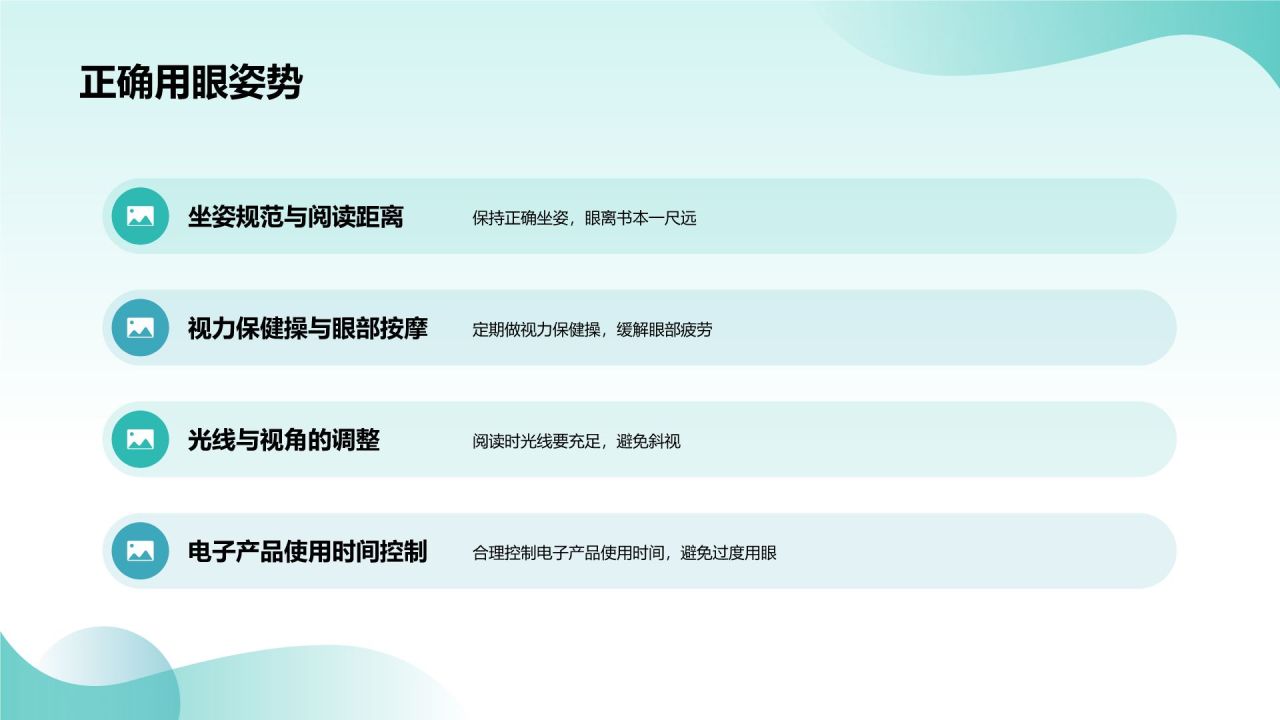 正确用眼姿势

坐姿规范与阅读距离
保持正确坐姿，眼离书本一尺远

视力保健操与眼部按摩
定期做视力保健操，缓解眼部疲劳

光线与视角的调整
阅读时光线要充足，避免斜视

电子产品使用时间控制
合理控制电子产品使用时间，避免过度用眼